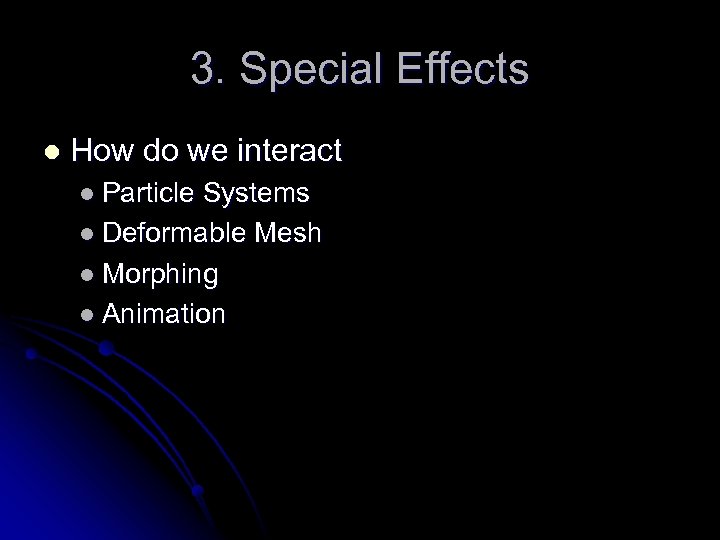 3. Special Effects

- How do we interact
  - Particle Systems
  - Deformable Mesh
  - Morphing
  - Animation